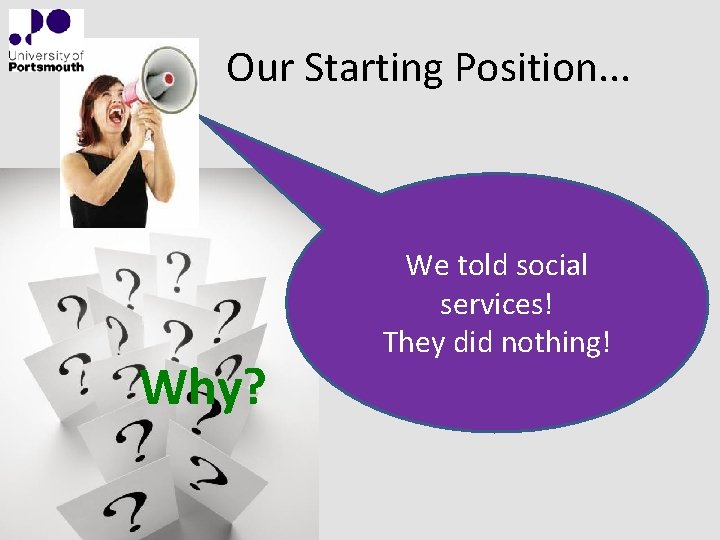 University of Portsmouth

Our Starting Position...

We told social services! They did nothing!

Why?